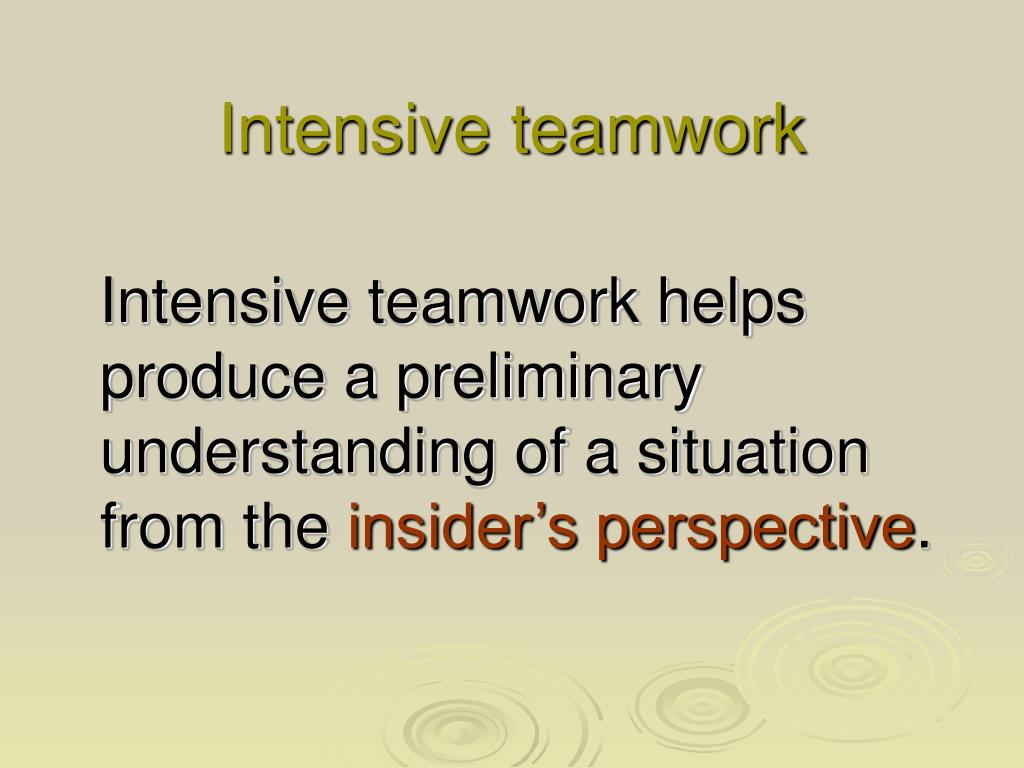 Intensive teamwork

Intensive teamwork helps produce a preliminary understanding of a situation from the insider’s perspective.